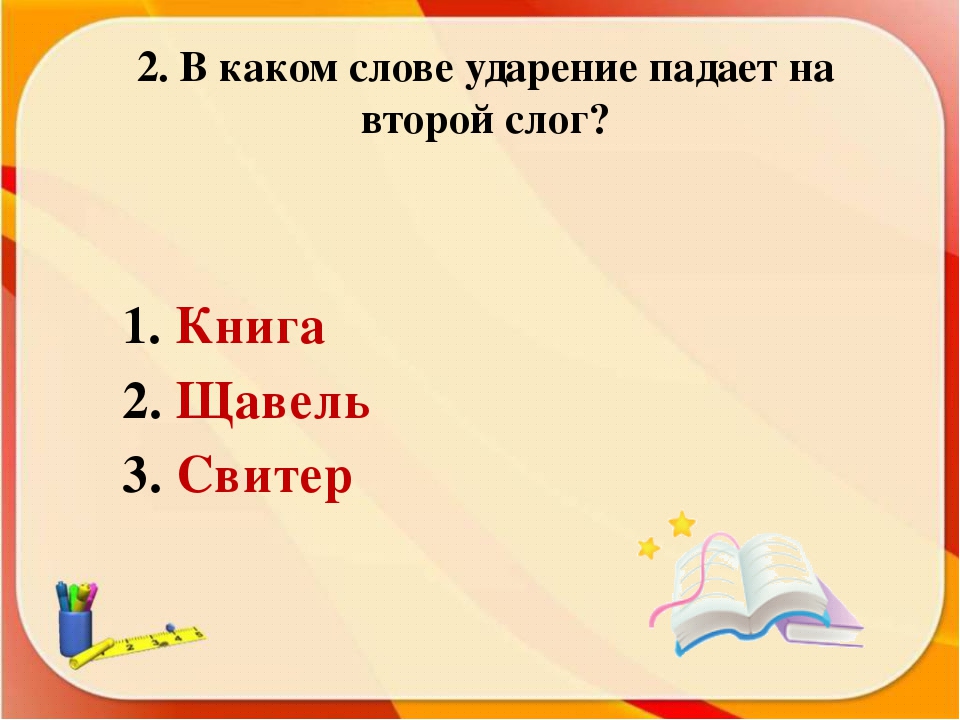 2. В каком слове ударение падает на второй слог?

1. Книга
2. Щавель
3. Свитер